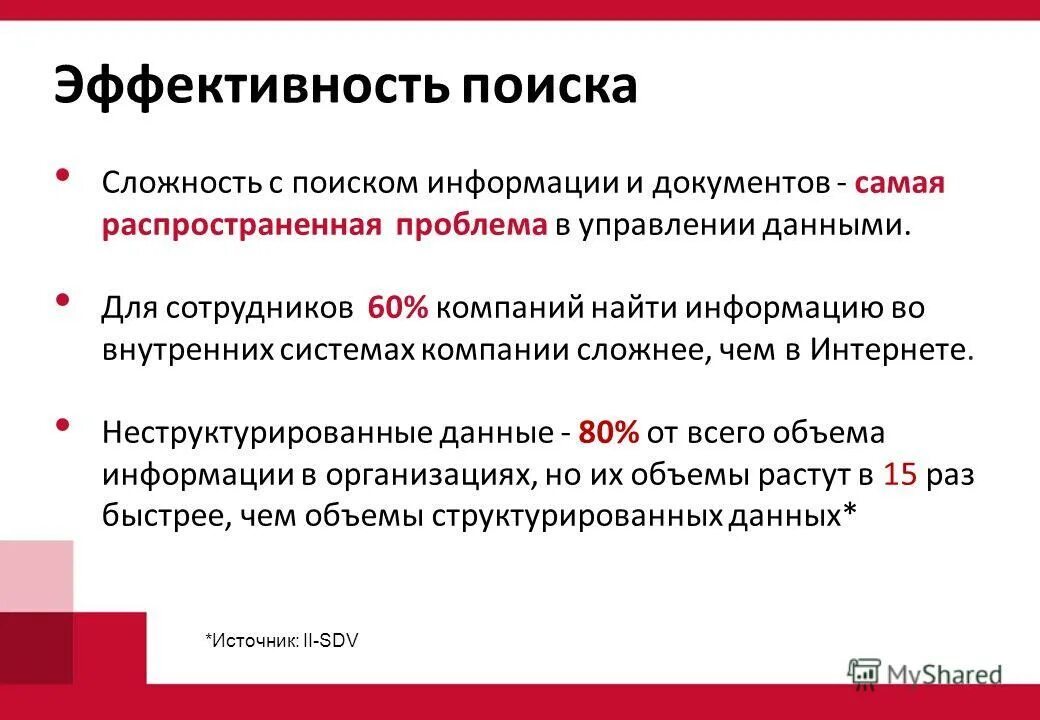 Эффективность поиска

• Сложность с поиском информации и документов - самая распространенная проблема в управлении данными.

• Для сотрудников 60% компаний найти информацию во внутренних системах компании сложнее, чем в Интернете.

• Неструктурированные данные - 80% от всего объема информации в организациях, но их объемы растут в 15 раз быстрее, чем объемы структурированных данных*

*Источник: II-SDV

MyShared